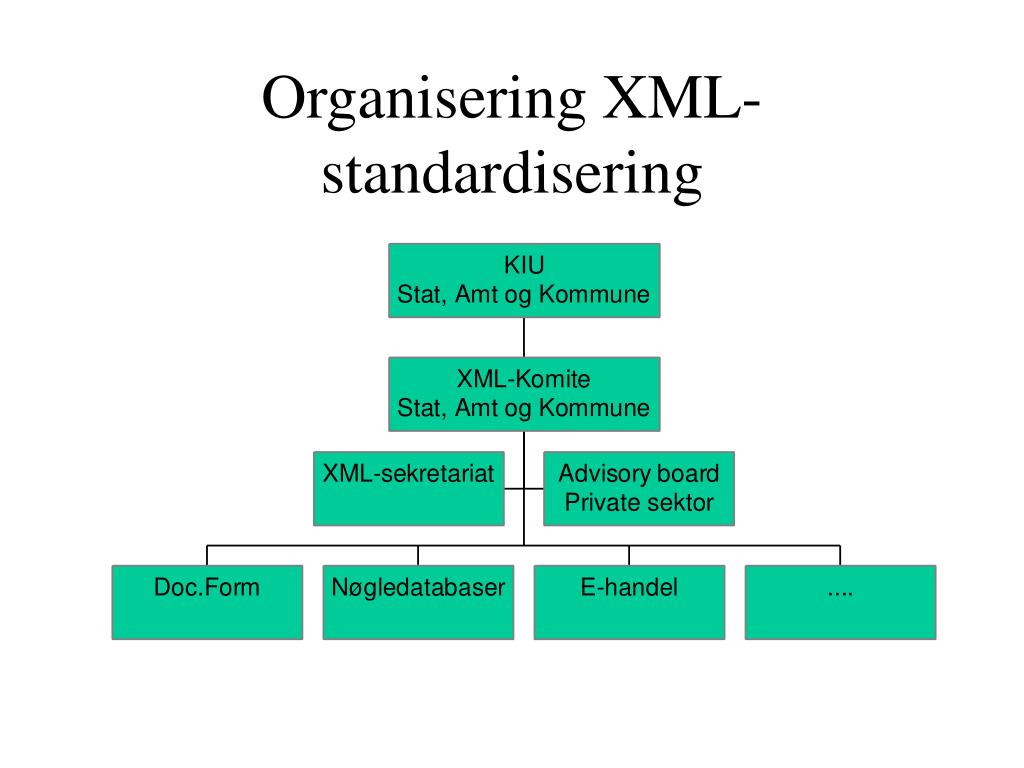 Organisering XML-standardisering

KIU
Stat, Amt og Kommune

XML-Komite
Stat, Amt og Kommune

XML-sekretariat

Advisory board
Private sektor

Doc.Form

Nøgledatabaser

E-handel

....